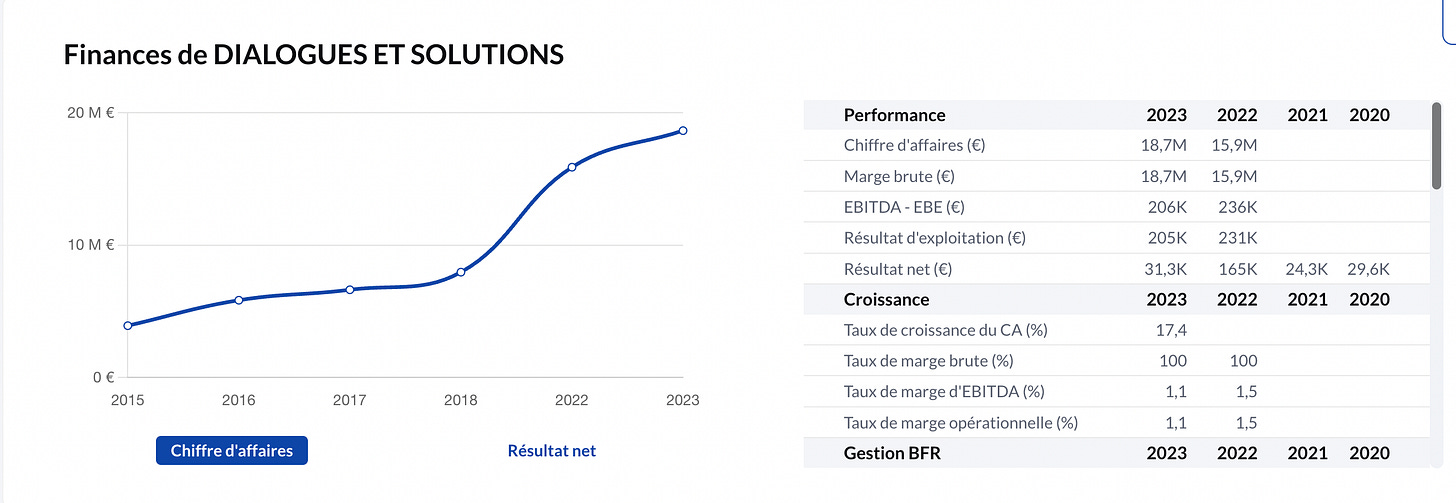 Finances de DIALOGUES ET SOLUTIONS

20 M €
10 M €
0 €
2015 2016 2017 2018 2022 2023

Chiffre d'affaires
Résultat net

| Performance | 2023 | 2022 | 2021 | 2020 |
|---|---|---|---|---|
| Chiffre d'affaires (€) | 18,7M | 15,9M | | |
| Marge brute (€) | 18,7M | 15,9M | | |
| EBITDA - EBE (€) | 206K | 236K | | |
| Résultat d'exploitation (€) | 205K | 231K | | |
| Résultat net (€) | 31,3K | 165K | 24,3K | 29,6K |
| **Croissance** | **2023** | **2022** | **2021** | **2020** |
| Taux de croissance du CA (%) | 17,4 | | | |
| Taux de marge brute (%) | 100 | 100 | | |
| Taux de marge d'EBITDA (%) | 1,1 | 1,5 | | |
| Taux de marge opérationnelle (%) | 1,1 | 1,5 | | |
| **Gestion BFR** | **2023** | **2022** | **2021** | **2020** |